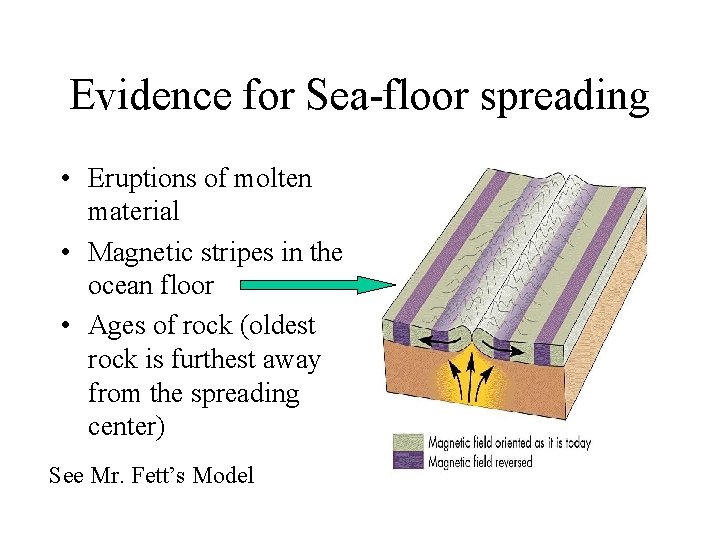 Evidence for Sea-floor spreading

• Eruptions of molten material
• Magnetic stripes in the ocean floor
• Ages of rock (oldest rock is furthest away from the spreading center)

See Mr. Fett's Model

Magnetic field oriented as it is today
Magnetic field reversed